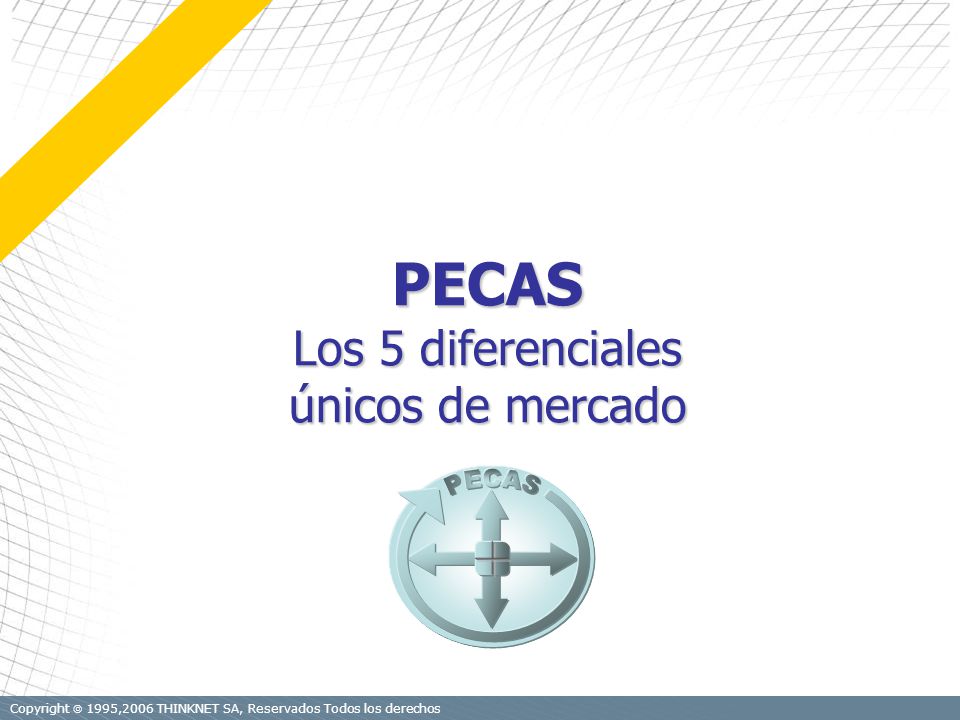 PECAS
Los 5 diferenciales únicos de mercado

PECAS

Copyright © 1995,2006 THINKNET SA, Reservados Todos los derechos